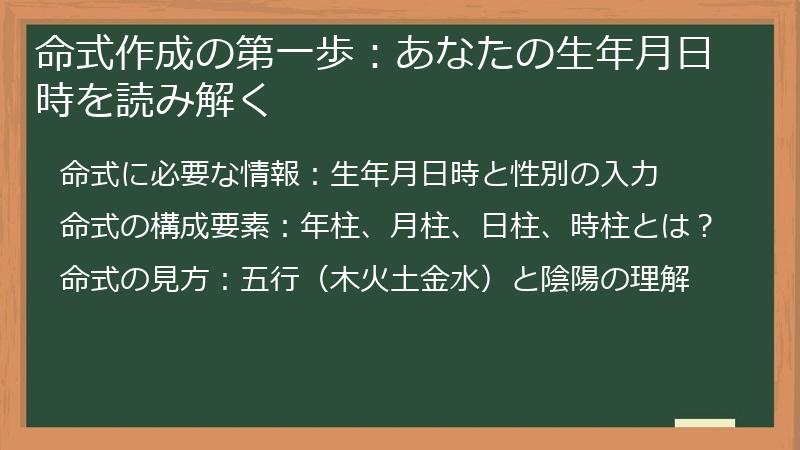 命式作成の第一歩：あなたの生年月日時を読み解く

命式に必要な情報：生年月日時と性別の入力

命式の構成要素：年柱、月柱、日柱、時柱とは？

命式の見方：五行（木火土金水）と陰陽の理解